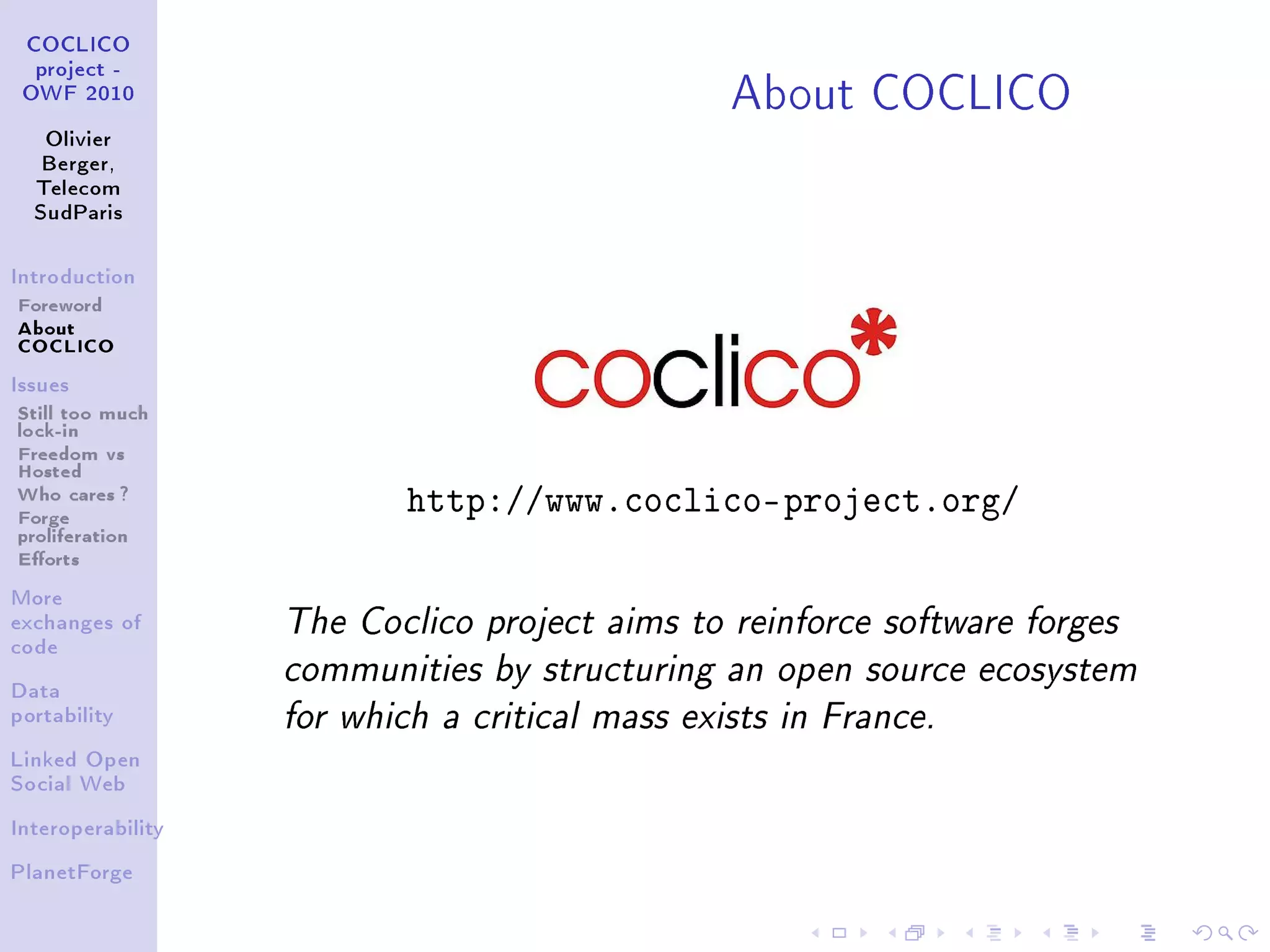 COCLICO project - OWF 2010

Olivier Berger, Telecom SudParis

Introduction
Foreword
About COCLICO

Issues
Still too much lock-in
Freedom vs Hosted
Who cares ?
Forge proliferation
Efforts

More exchanges of code

Data portability

Linked Open Social Web

Interoperability

PlanetForge

About COCLICO

coclico*

http://www.coclico-project.org/

The Coclico project aims to reinforce software forges communities by structuring an open source ecosystem for which a critical mass exists in France.